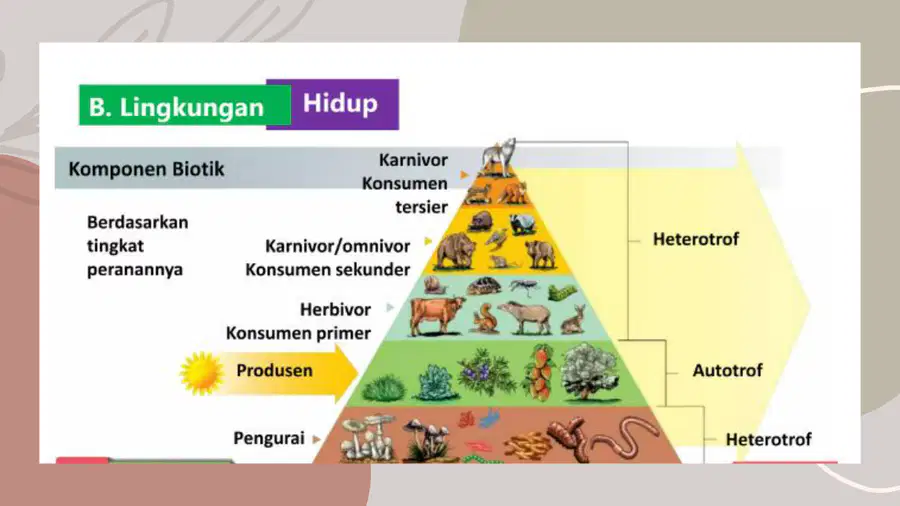 B. Lingkungan Hidup

Komponen Biotik

Berdasarkan tingkat peranannya

Karnivor
Konsumen tersier

Karnivor/omnivor
Konsumen sekunder

Herbivor
Konsumen primer

Produsen

Pengurai

Heterotrof

Autotrof

Heterotrof